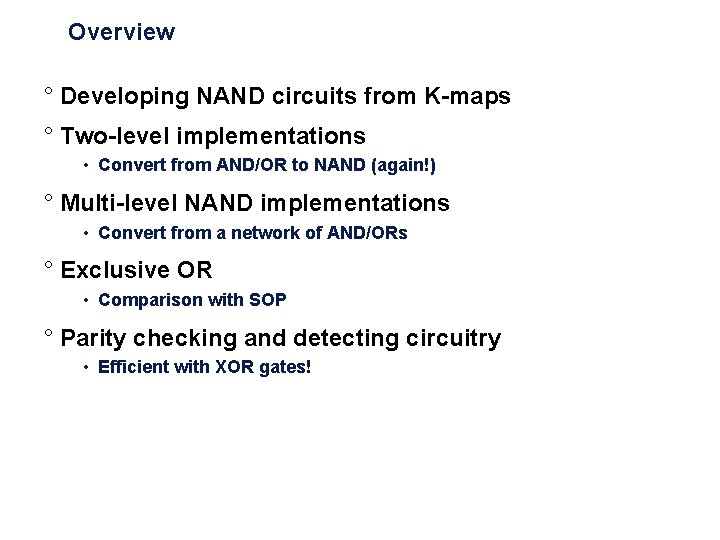 Overview

° Developing NAND circuits from K-maps

° Two-level implementations

• Convert from AND/OR to NAND (again!)

° Multi-level NAND implementations

• Convert from a network of AND/ORs

° Exclusive OR

• Comparison with SOP

° Parity checking and detecting circuitry

• Efficient with XOR gates!